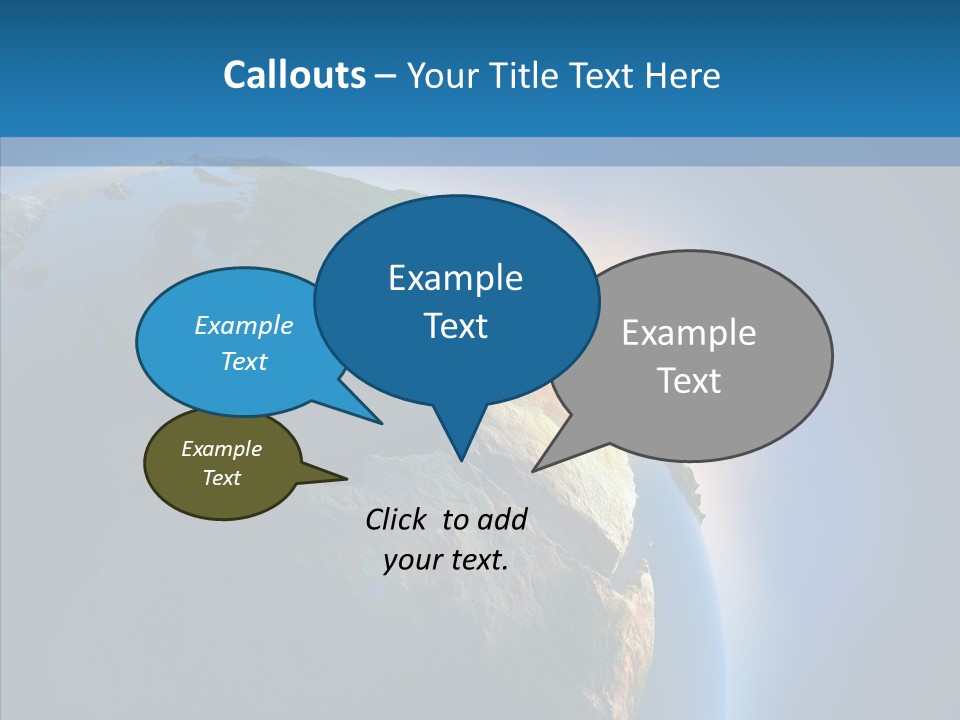 Callouts – Your Title Text Here

Example Text

Example Text

Example Text

Example Text

Click to add your text.